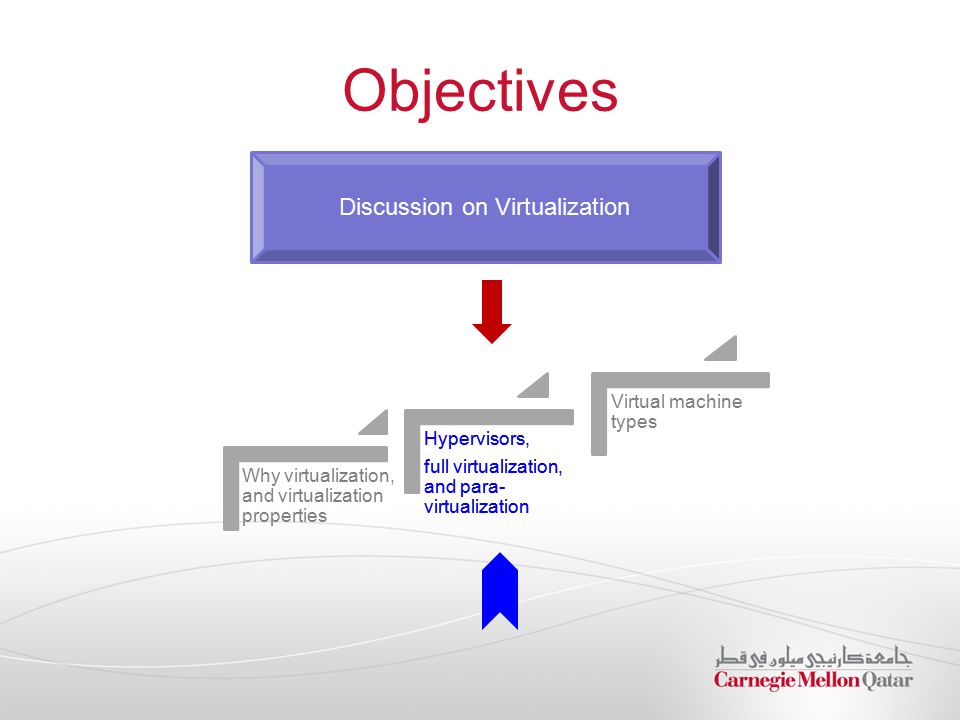 Objectives

Discussion on Virtualization

Why virtualization, and virtualization properties

Hypervisors,
full virtualization, and para-virtualization

Virtual machine types

جامعة كارنيجي ميلون في قطر
Carnegie Mellon Qatar